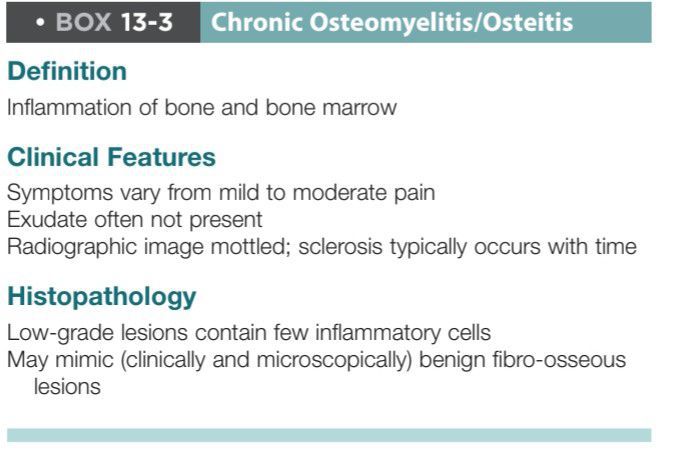 • BOX 13-3 Chronic Osteomyelitis/Osteitis

Definition

Inflammation of bone and bone marrow

Clinical Features

Symptoms vary from mild to moderate pain
Exudate often not present
Radiographic image mottled; sclerosis typically occurs with time

Histopathology

Low-grade lesions contain few inflammatory cells
May mimic (clinically and microscopically) benign fibro-osseous lesions